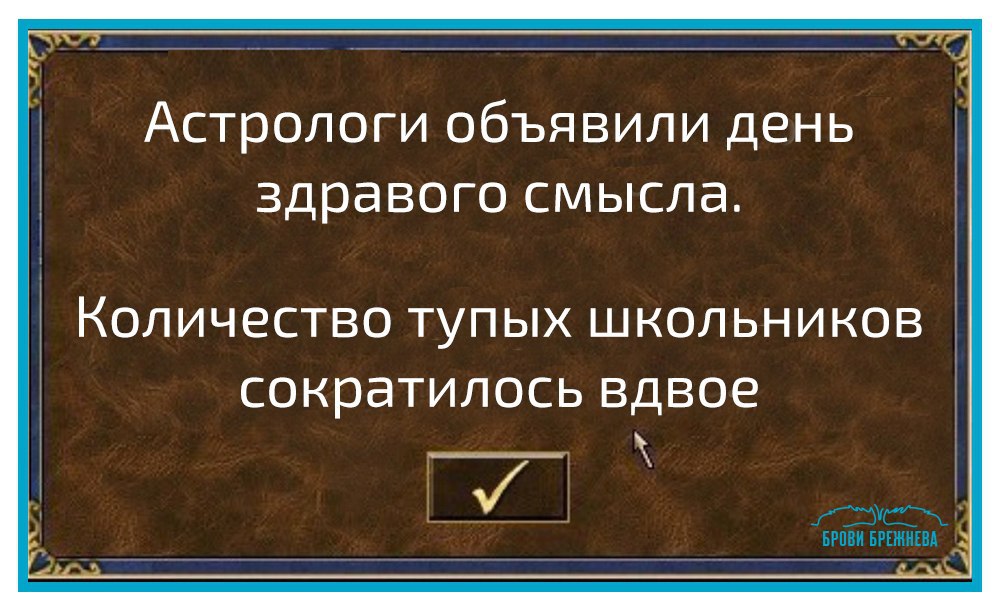 Астрологи объявили день здравого смысла.

Количество тупых школьников сократилось вдвое

✓

БРОВИ БРЕЖНЕВА